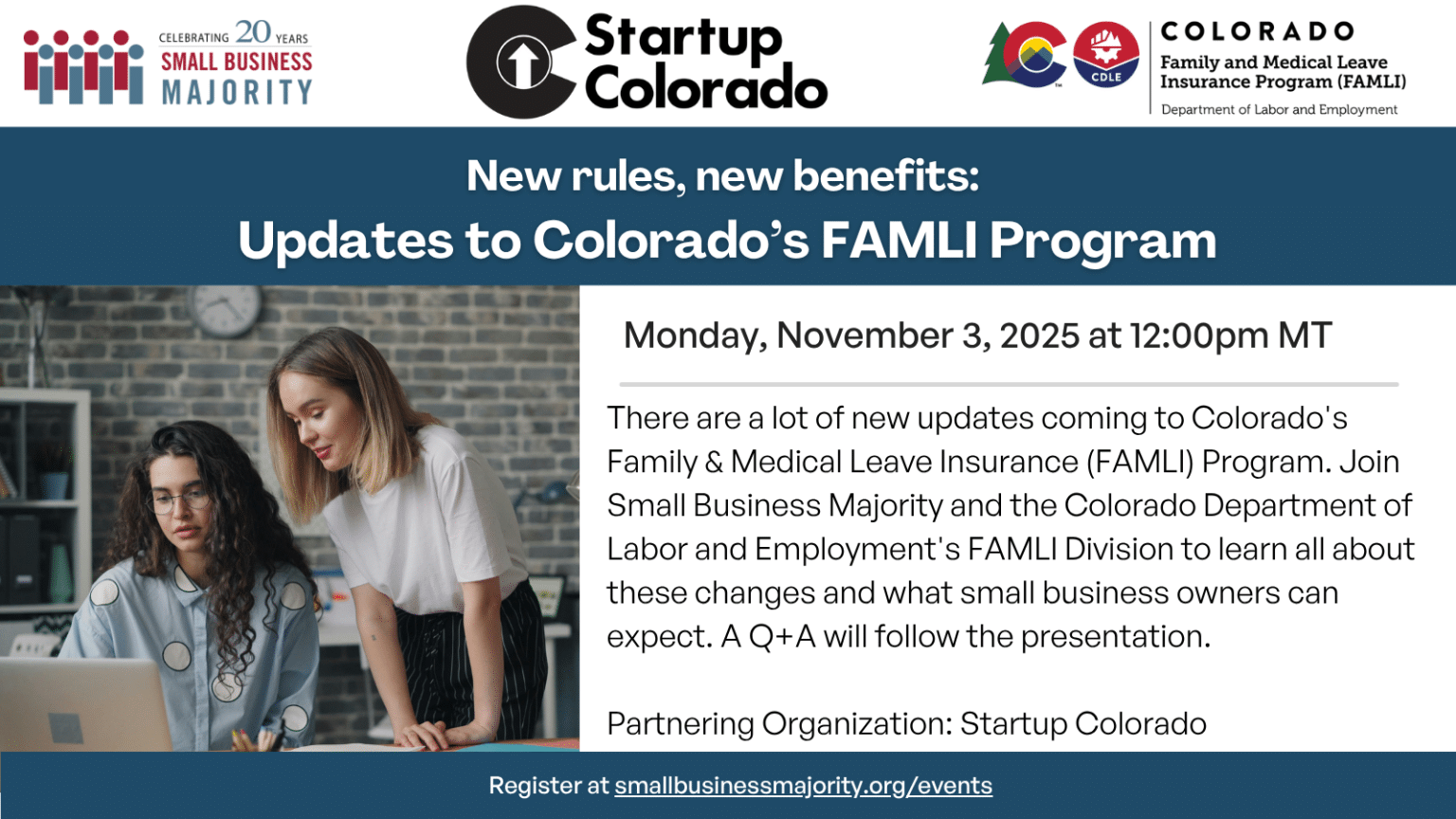 CELEBRATING 20 YEARS
SMALL BUSINESS
MAJORITY

Startup
Colorado

CDLE
COLORADO
Family and Medical Leave
Insurance Program (FAMLI)
Department of Labor and Employment

New rules, new benefits:
Updates to Colorado's FAMLI Program

Monday, November 3, 2025 at 12:00pm MT

There are a lot of new updates coming to Colorado's Family & Medical Leave Insurance (FAMLI) Program. Join Small Business Majority and the Colorado Department of Labor and Employment's FAMLI Division to learn all about these changes and what small business owners can expect. A Q+A will follow the presentation.

Partnering Organization: Startup Colorado

Register at smallbusinessmajority.org/events